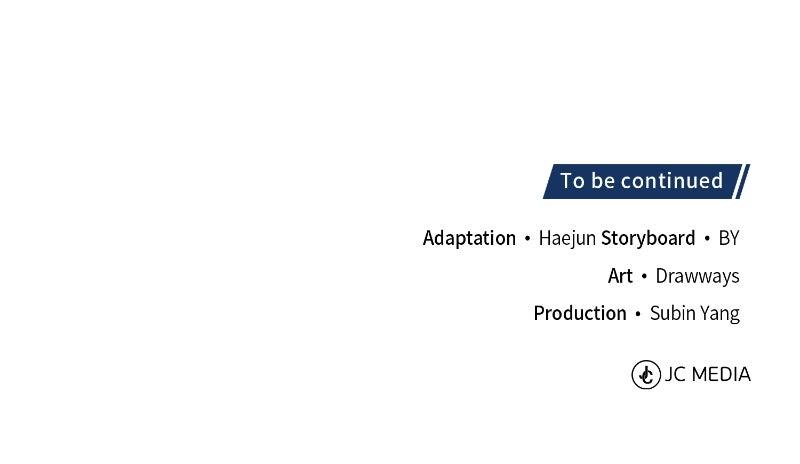 To be continued

Adaptation • Haejun Storyboard • BY

Art • Drawways

Production • Subin Yang

JC MEDIA